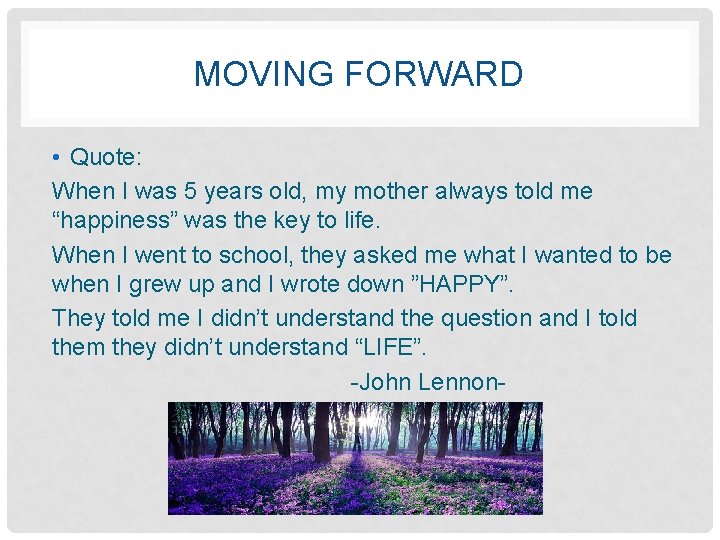 MOVING FORWARD

• Quote:

When I was 5 years old, my mother always told me “happiness” was the key to life.

When I went to school, they asked me what I wanted to be when I grew up and I wrote down ”HAPPY”.

They told me I didn’t understand the question and I told them they didn’t understand “LIFE”.

-John Lennon-